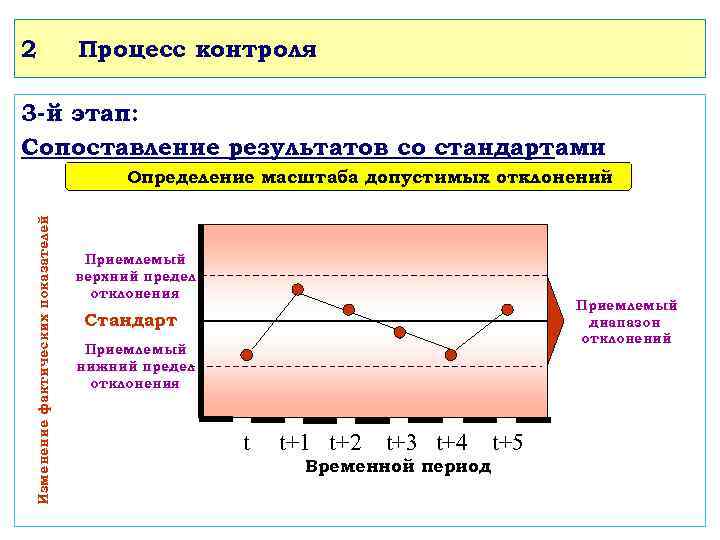 2 Процесс контроля

3-й этап:

Сопоставление результатов со стандартами

Определение масштаба допустимых отклонений

Изменение фактических показателей

Приемлемый верхний предел отклонения

Стандарт

Приемлемый нижний предел отклонения

Приемлемый диапазон отклонений

t t+1 t+2 t+3 t+4 t+5

Временной период